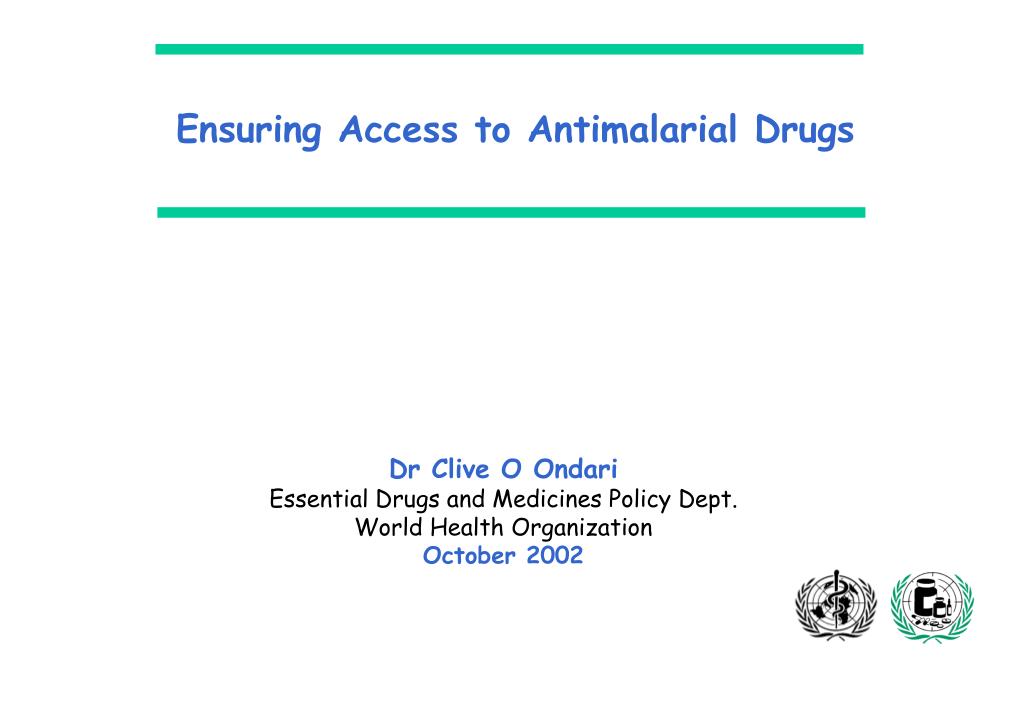 Ensuring Access to Antimalarial Drugs

Dr Clive O Ondari
Essential Drugs and Medicines Policy Dept.
World Health Organization
October 2002